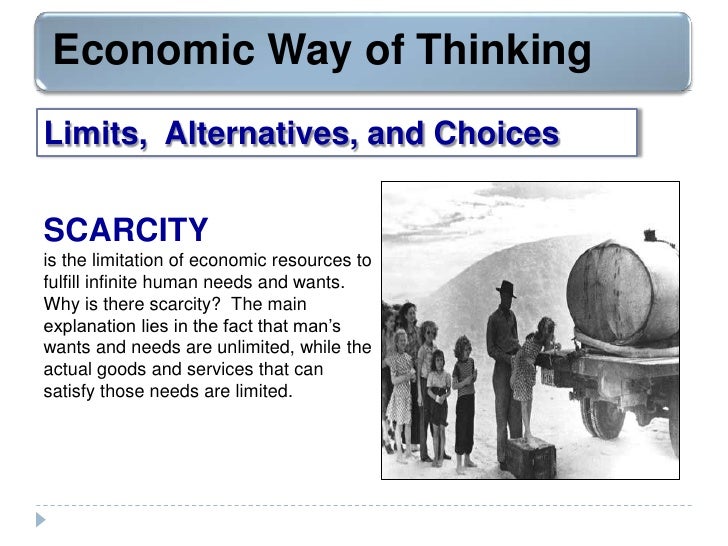 Economic Way of Thinking

Limits, Alternatives, and Choices

SCARCITY
is the limitation of economic resources to fulfill infinite human needs and wants. Why is there scarcity? The main explanation lies in the fact that man's wants and needs are unlimited, while the actual goods and services that can satisfy those needs are limited.